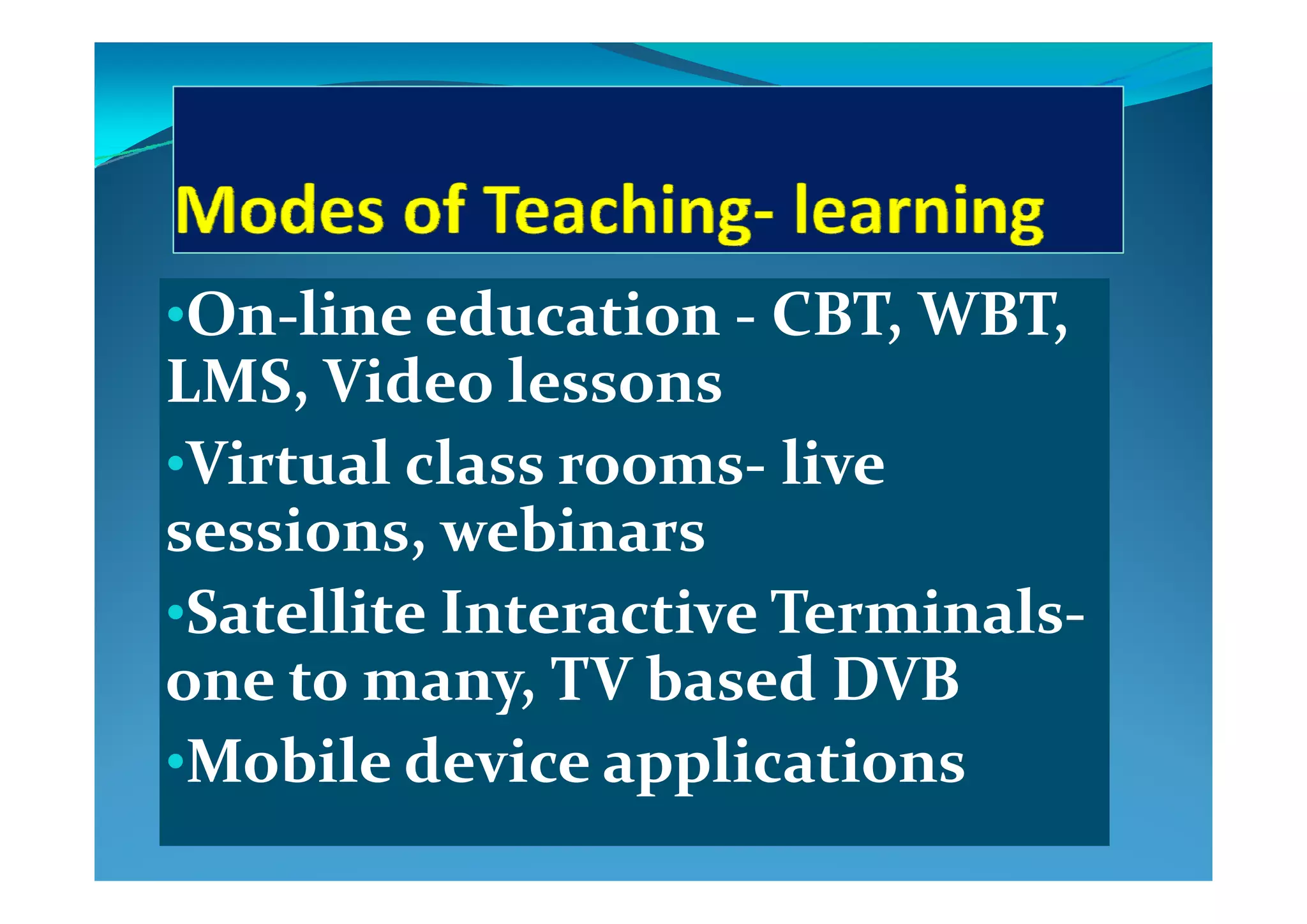 Modes of Teaching- learning

•On-line education - CBT, WBT, LMS, Video lessons

•Virtual class rooms- live sessions, webinars

•Satellite Interactive Terminals- one to many, TV based DVB

•Mobile device applications